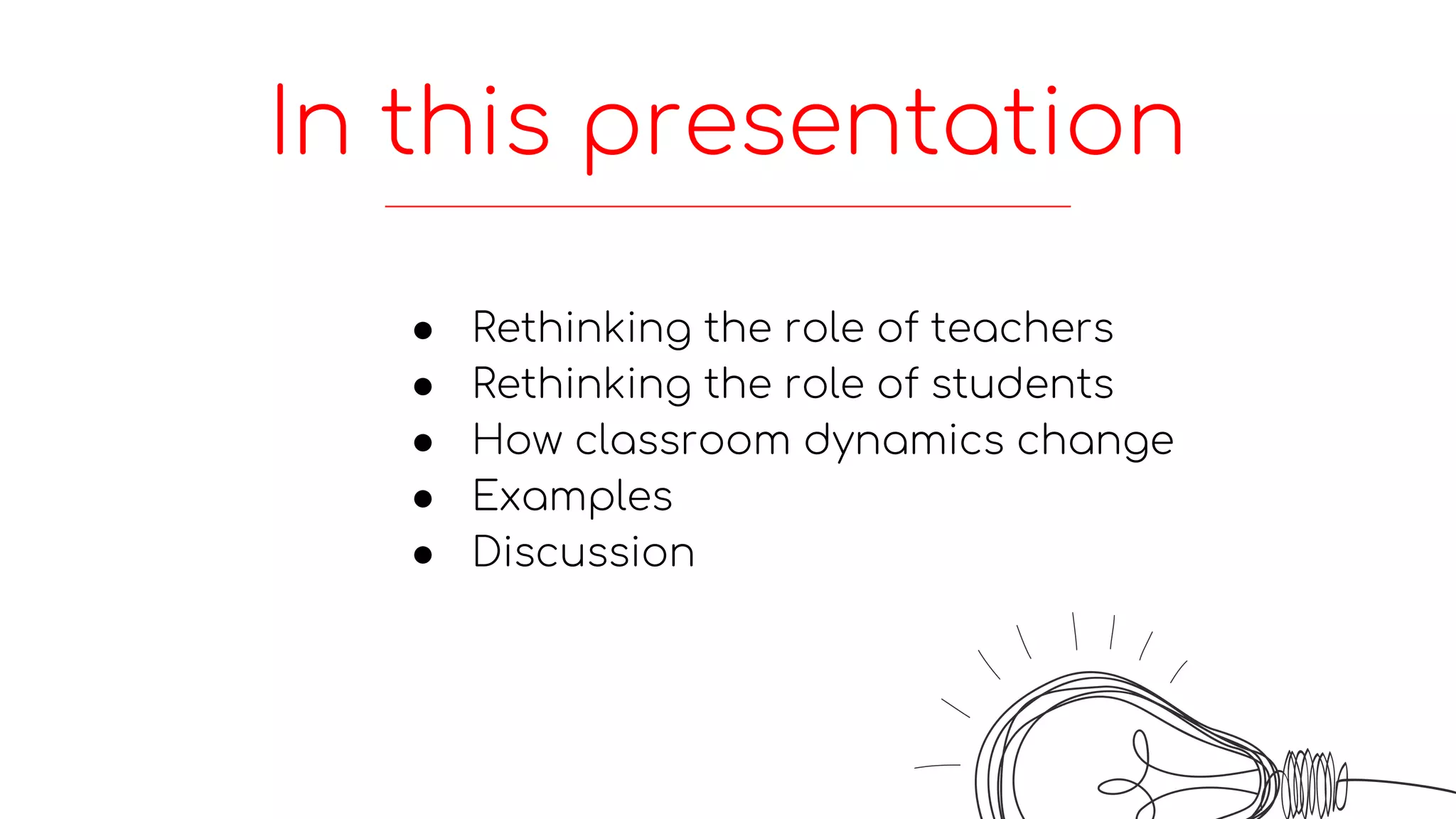 In this presentation

- Rethinking the role of teachers
- Rethinking the role of students
- How classroom dynamics change
- Examples
- Discussion